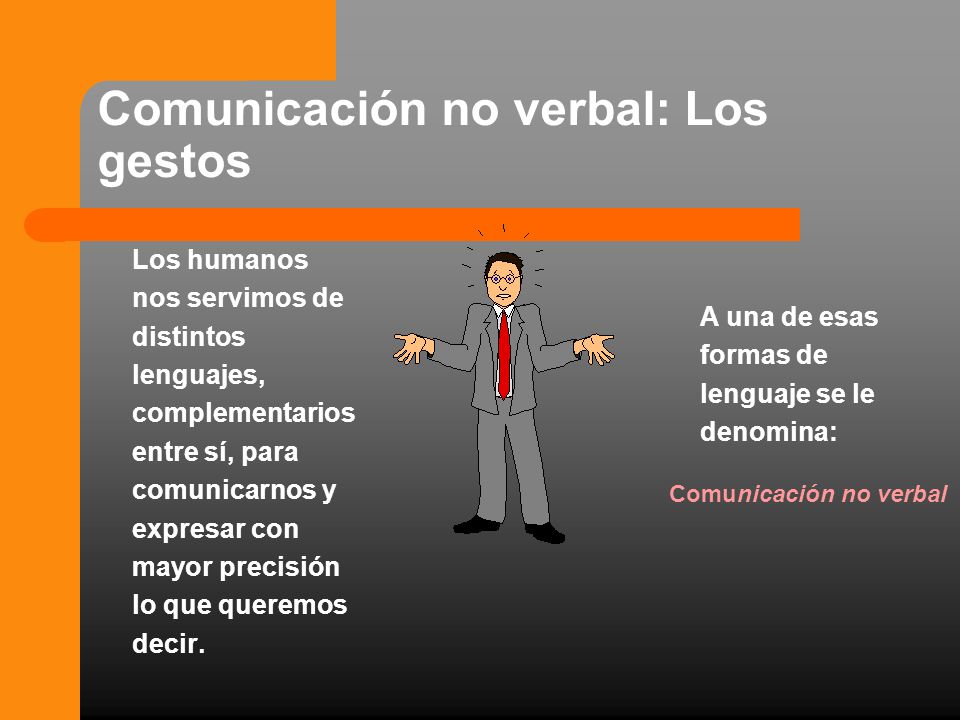 Comunicación no verbal: Los gestos

Los humanos nos servimos de distintos lenguajes, complementarios entre sí, para comunicarnos y expresar con mayor precisión lo que queremos decir.

A una de esas formas de lenguaje se le denomina:

Comunicación no verbal